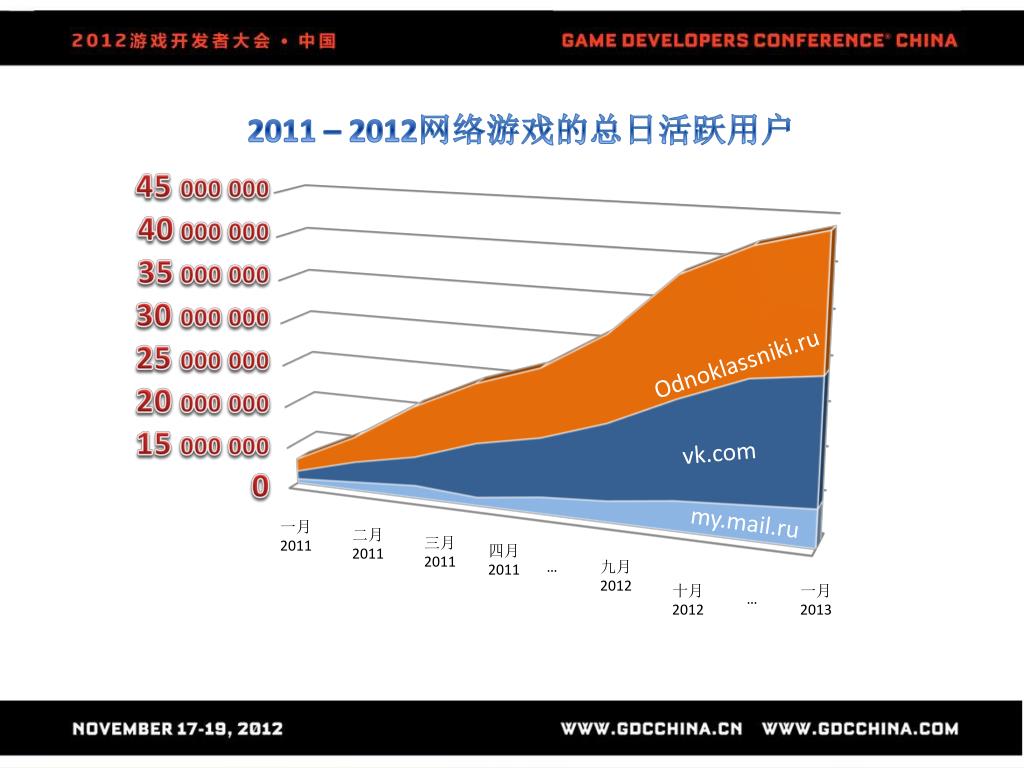 2012游戏开发者大会 • 中国

GAME DEVELOPERS CONFERENCE® CHINA

2011 – 2012网络游戏的总日活跃用户

45 000 000
40 000 000
35 000 000
30 000 000
25 000 000
20 000 000
15 000 000
0

Odnoklassniki.ru
vk.com
my.mail.ru

一月 2011
二月 2011
三月 2011
四月 2011
…
九月 2012
十月 2012
…
一月 2013

NOVEMBER 17-19, 2012

WWW.GDCCHINA.CN WWW.GDCCHINA.COM